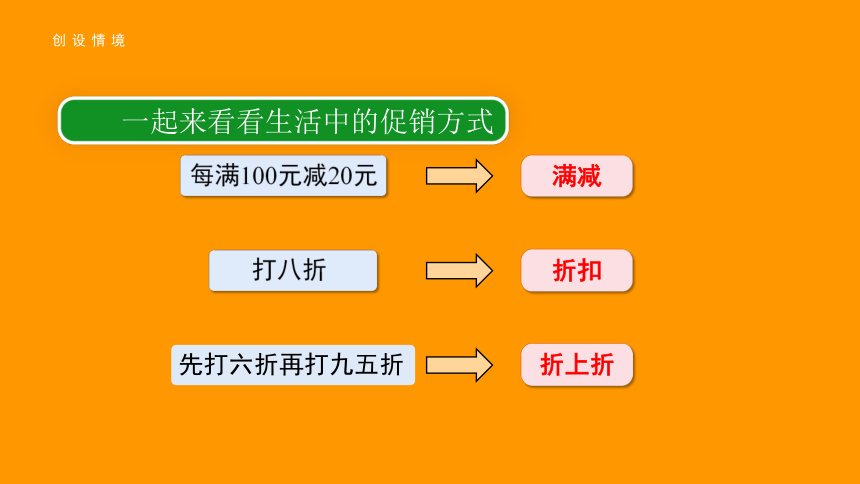 创设情境

一起来看看生活中的促销方式

每满100元减20元

满减

打八折

折扣

先打六折再打九五折

折上折